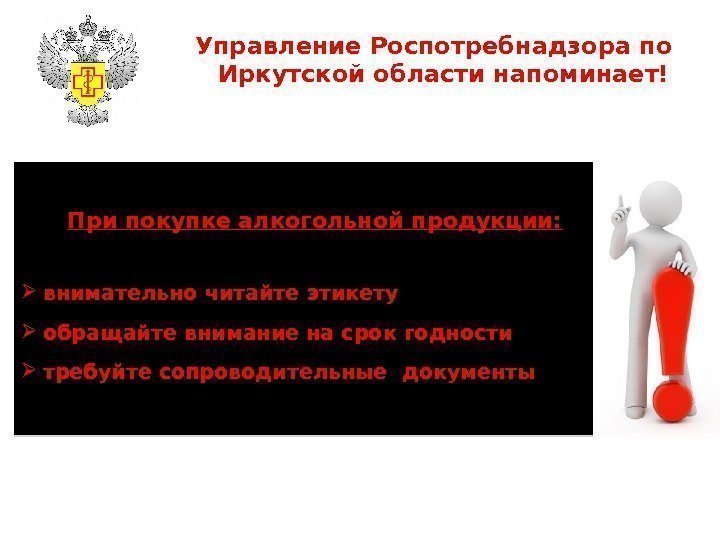 Управление Роспотребнадзора по Иркутской области напоминает!

При покупке алкогольной продукции:

➢ внимательно читайте этикету
➢ обращайте внимание на срок годности
➢ требуйте сопроводительные документы